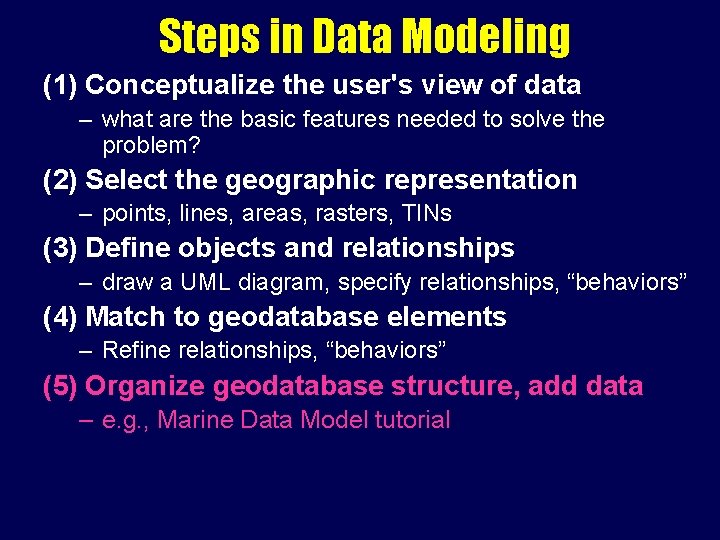 Steps in Data Modeling

(1) Conceptualize the user's view of data

– what are the basic features needed to solve the problem?

(2) Select the geographic representation

– points, lines, areas, rasters, TINs

(3) Define objects and relationships

– draw a UML diagram, specify relationships, “behaviors”

(4) Match to geodatabase elements

– Refine relationships, “behaviors”

(5) Organize geodatabase structure, add data

– e.g., Marine Data Model tutorial